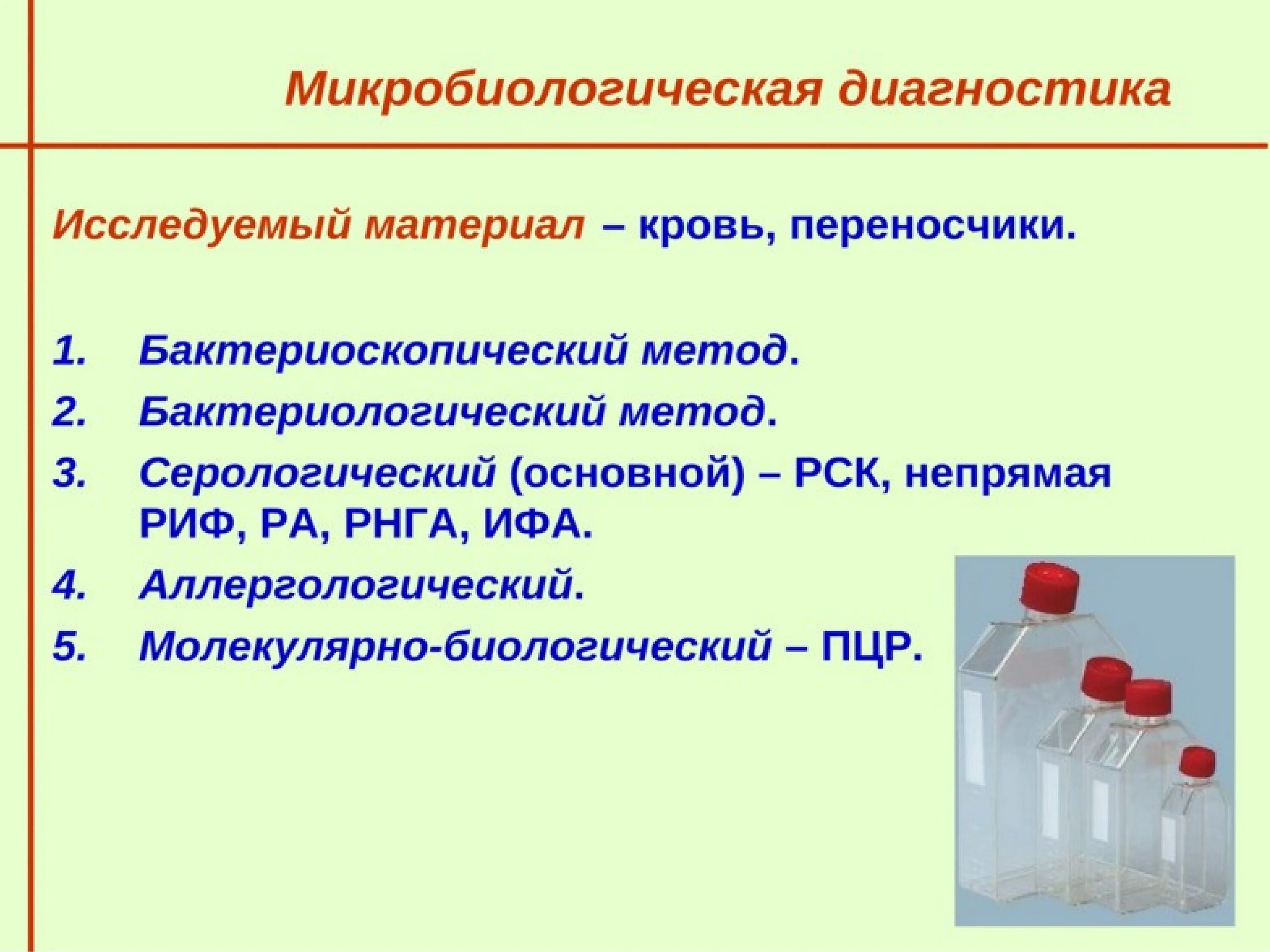 Микробиологическая диагностика

Исследуемый материал – кровь, переносчики.

1. Бактериоскопический метод.
2. Бактериологический метод.
3. Серологический (основной) – РСК, непрямая РИФ, РА, РНГА, ИФА.
4. Аллергологический.
5. Молекулярно-биологический – ПЦР.